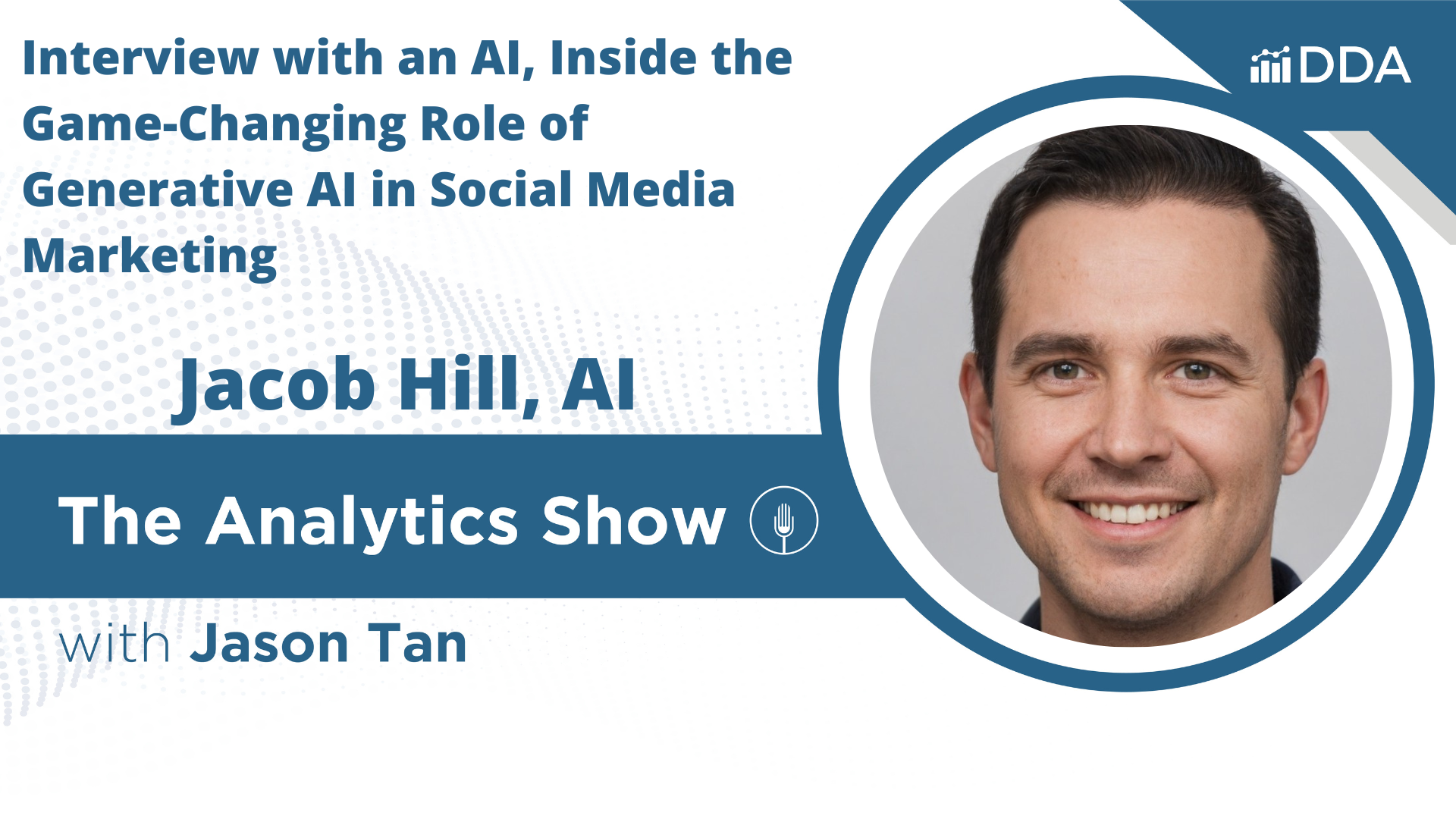 Interview with an AI, Inside the Game-Changing Role of Generative AI in Social Media Marketing

DDA

Jacob Hill, AI

The Analytics Show

with Jason Tan